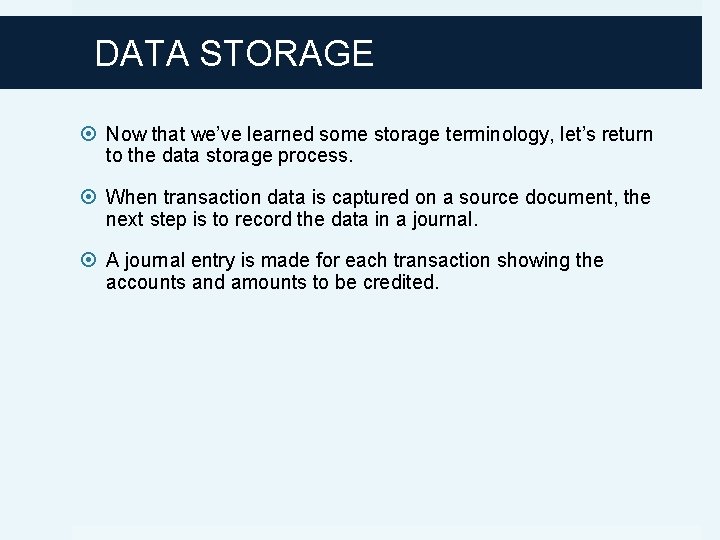 DATA STORAGE

Now that we've learned some storage terminology, let's return to the data storage process.

When transaction data is captured on a source document, the next step is to record the data in a journal.

A journal entry is made for each transaction showing the accounts and amounts to be credited.